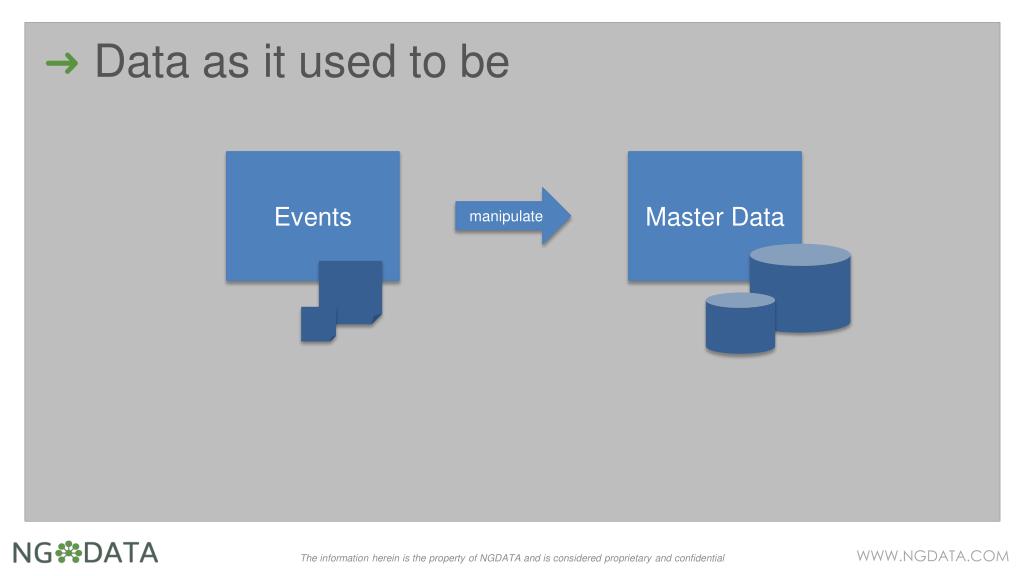 → Data as it used to be

Events

manipulate

Master Data

NGDATA

The information herein is the property of NGDATA and is considered proprietary and confidential

WWW.NGDATA.COM